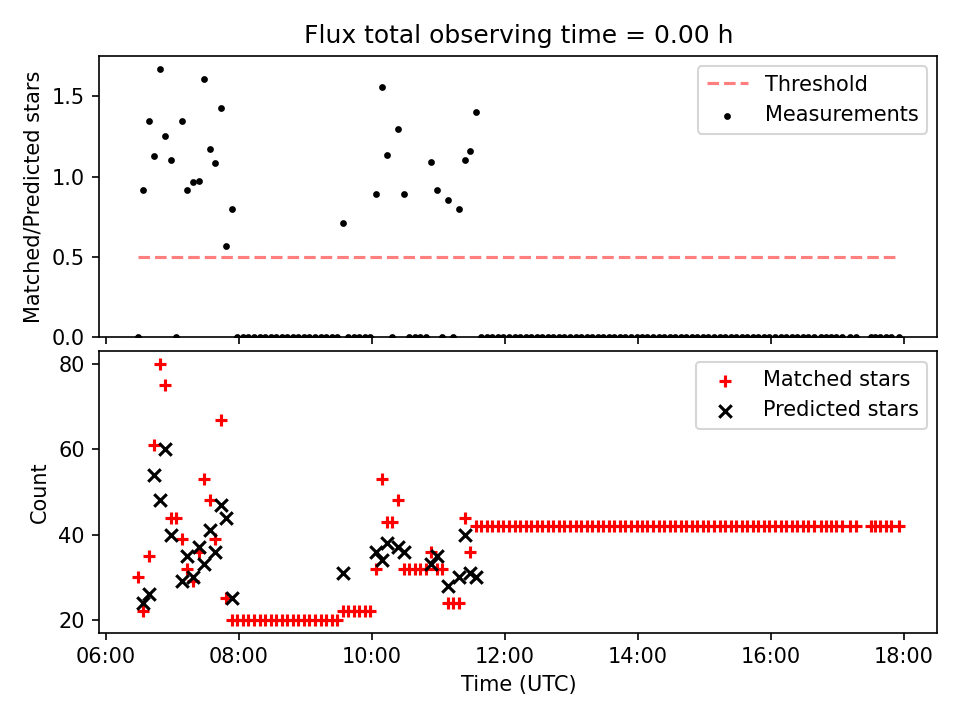 Flux total observing time = 0.00 h

Matched/Predicted stars

1.5
1.0
0.5
0.0

Threshold
Measurements

Count

80
60
40
20

Matched stars
Predicted stars

06:00
08:00
10:00
12:00
14:00
16:00
18:00

Time (UTC)